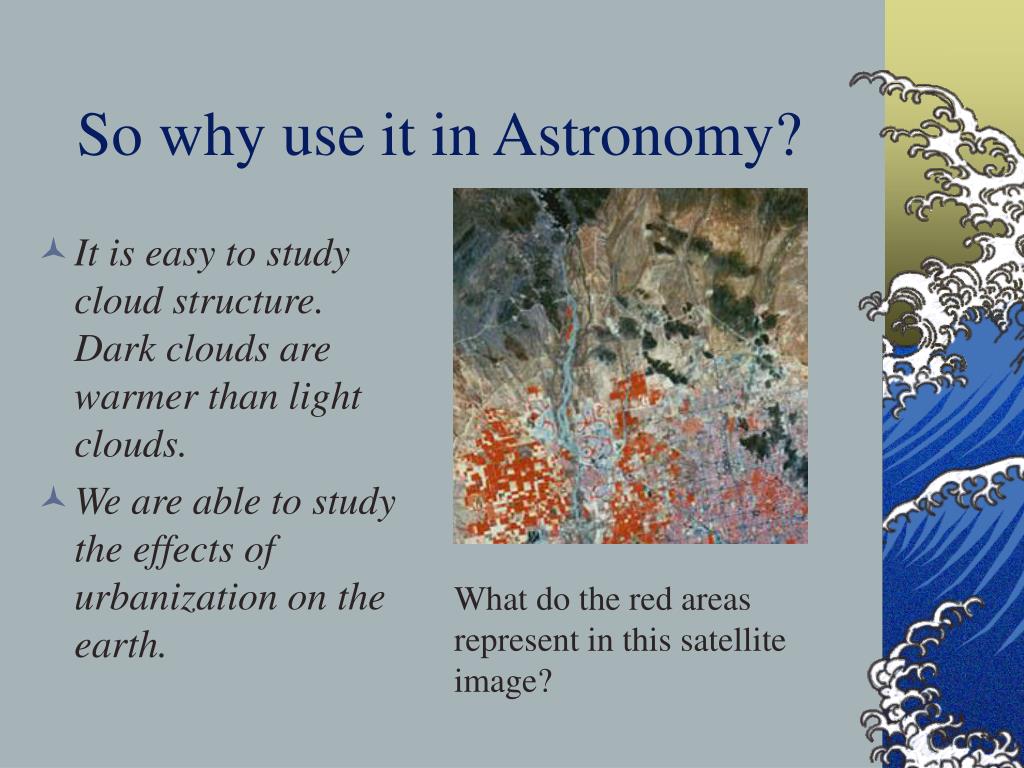 So why use it in Astronomy?

It is easy to study cloud structure. Dark clouds are warmer than light clouds.

We are able to study the effects of urbanization on the earth.

What do the red areas represent in this satellite image?